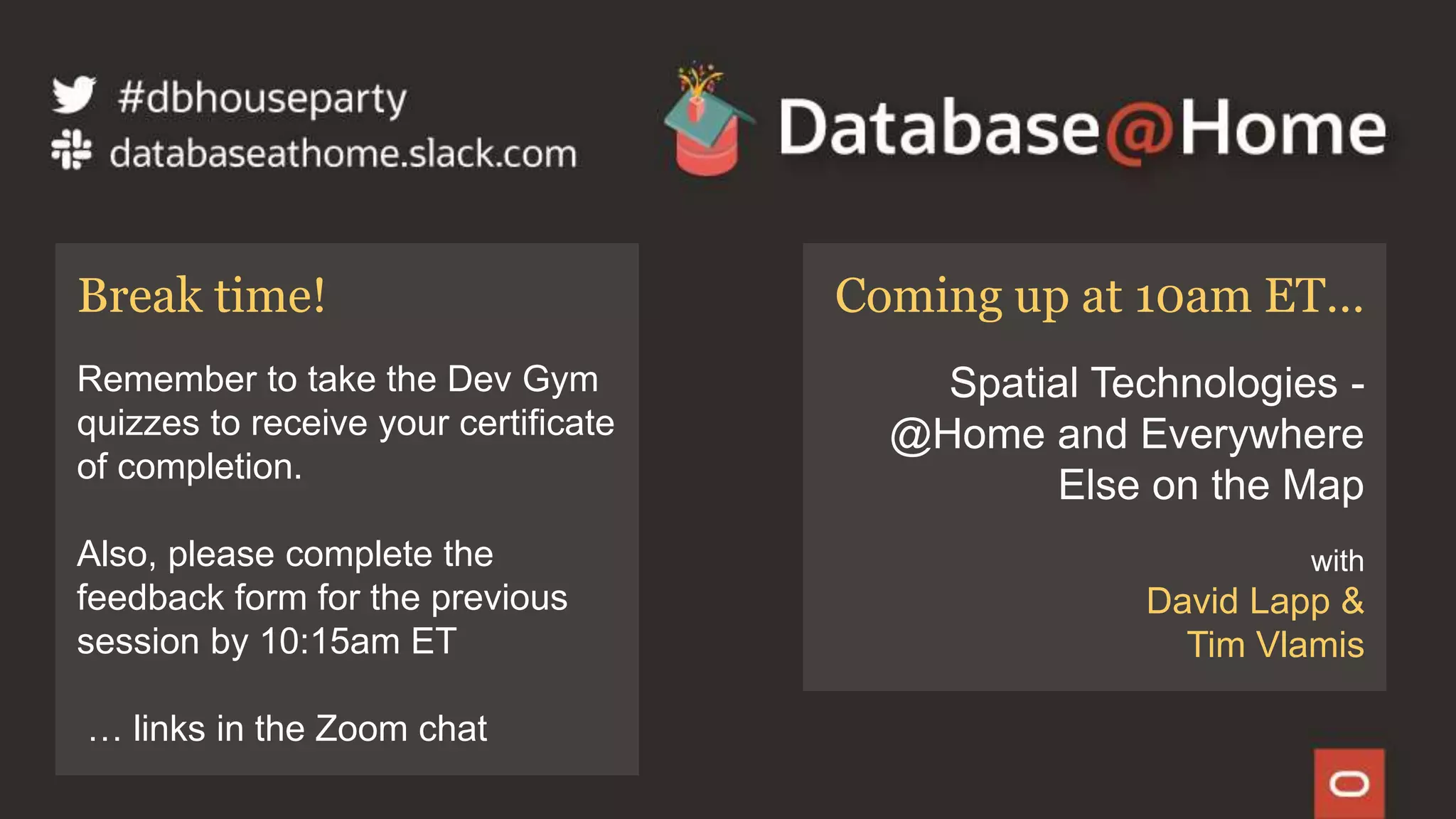 #dbhouseparty
databaseathome.slack.com

Database@Home

Break time!

Remember to take the Dev Gym quizzes to receive your certificate of completion.

Also, please complete the feedback form for the previous session by 10:15am ET

… links in the Zoom chat

Coming up at 10am ET…

Spatial Technologies - @Home and Everywhere Else on the Map

with
David Lapp &
Tim Vlamis